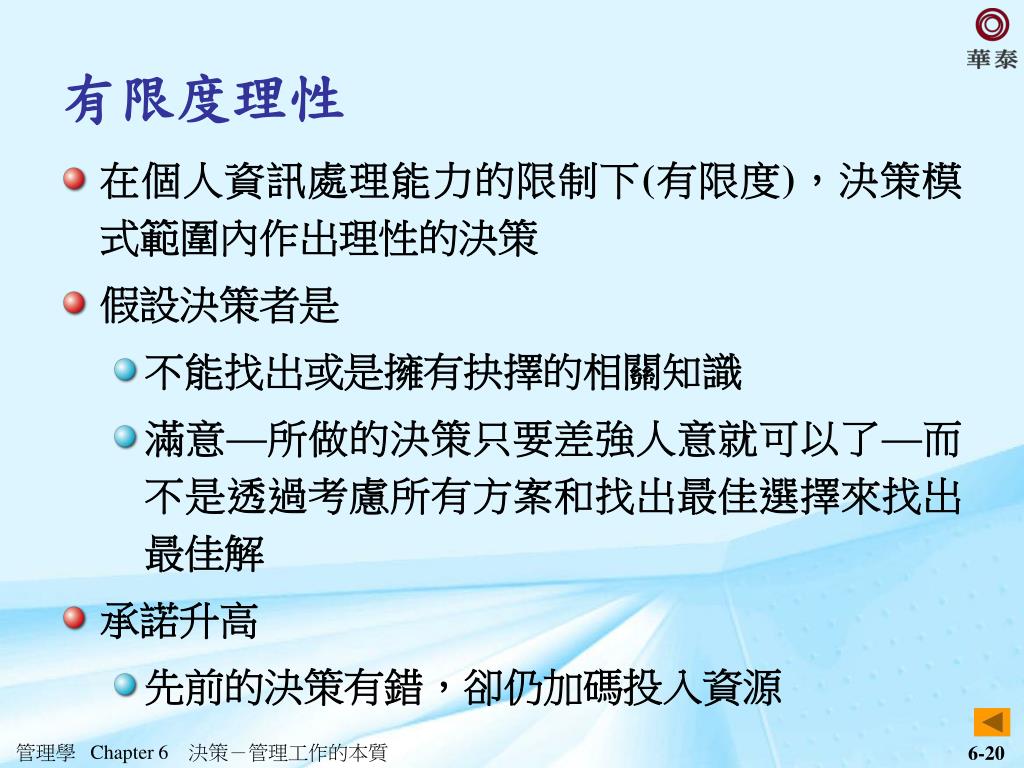 華泰

有限度理性

在個人資訊處理能力的限制下(有限度)，決策模式範圍內作出理性的決策

假設決策者是

不能找出或是擁有抉擇的相關知識

滿意—所做的決策只要差強人意就可以了—而不是透過考慮所有方案和找出最佳選擇來找出最佳解

承諾升高

先前的決策有錯，卻仍加碼投入資源

管理學 Chapter 6 決策－管理工作的本質

6-20